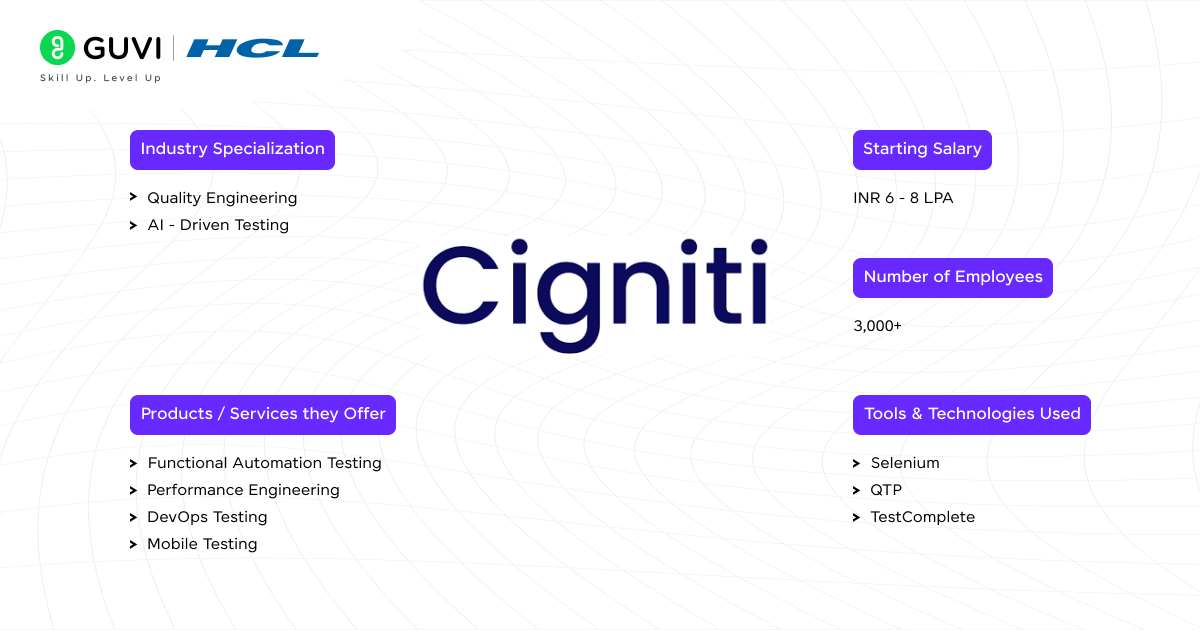 GUVI | HCL
Skill Up. Level Up

Industry Specialization

Quality Engineering
AI - Driven Testing

Cigniti

Starting Salary

INR 6 - 8 LPA

Number of Employees

3,000+

Products / Services they Offer

Functional Automation Testing
Performance Engineering
DevOps Testing
Mobile Testing

Tools & Technologies Used

Selenium
QTP
TestComplete